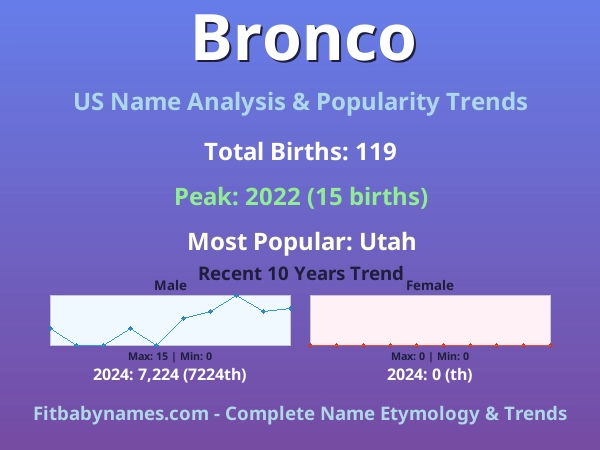 Bronco

US Name Analysis & Popularity Trends

Total Births: 119

Peak: 2022 (15 births)

Most Popular: Utah

Recent 10 Years Trend

Male

Max: 15 | Min: 0

2024: 7,224 (7224th)

Female

Max: 0 | Min: 0

2024: 0 (th)

Fitbabynames.com - Complete Name Etymology & Trends